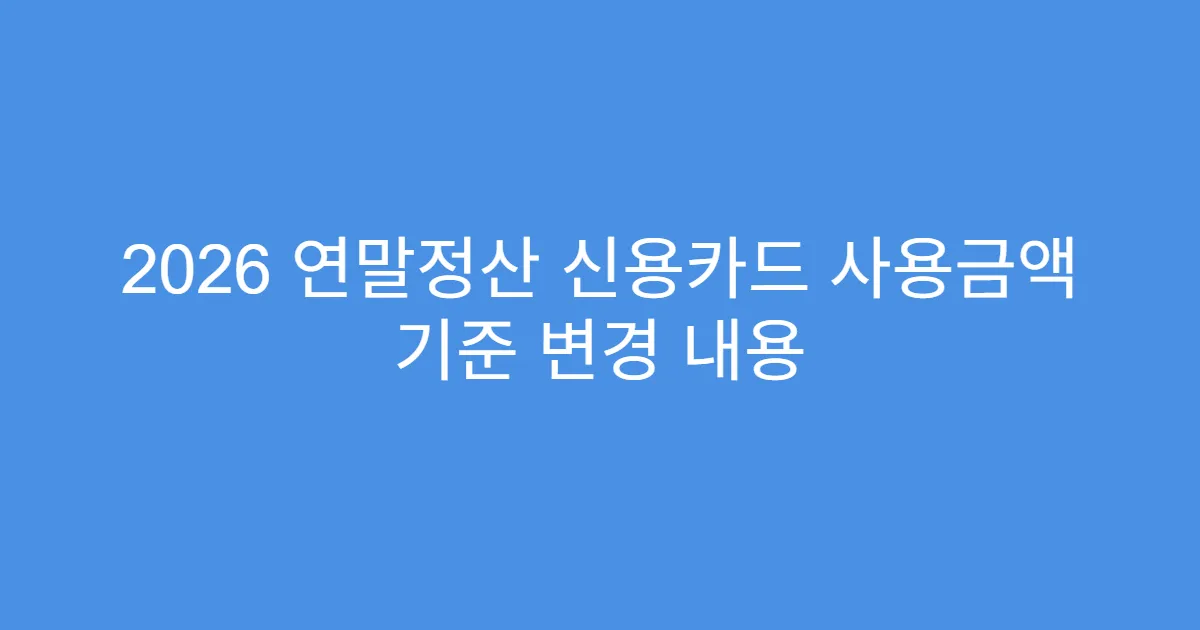 2026 연말정산 신용카드 사용금액 기준 변경 내용